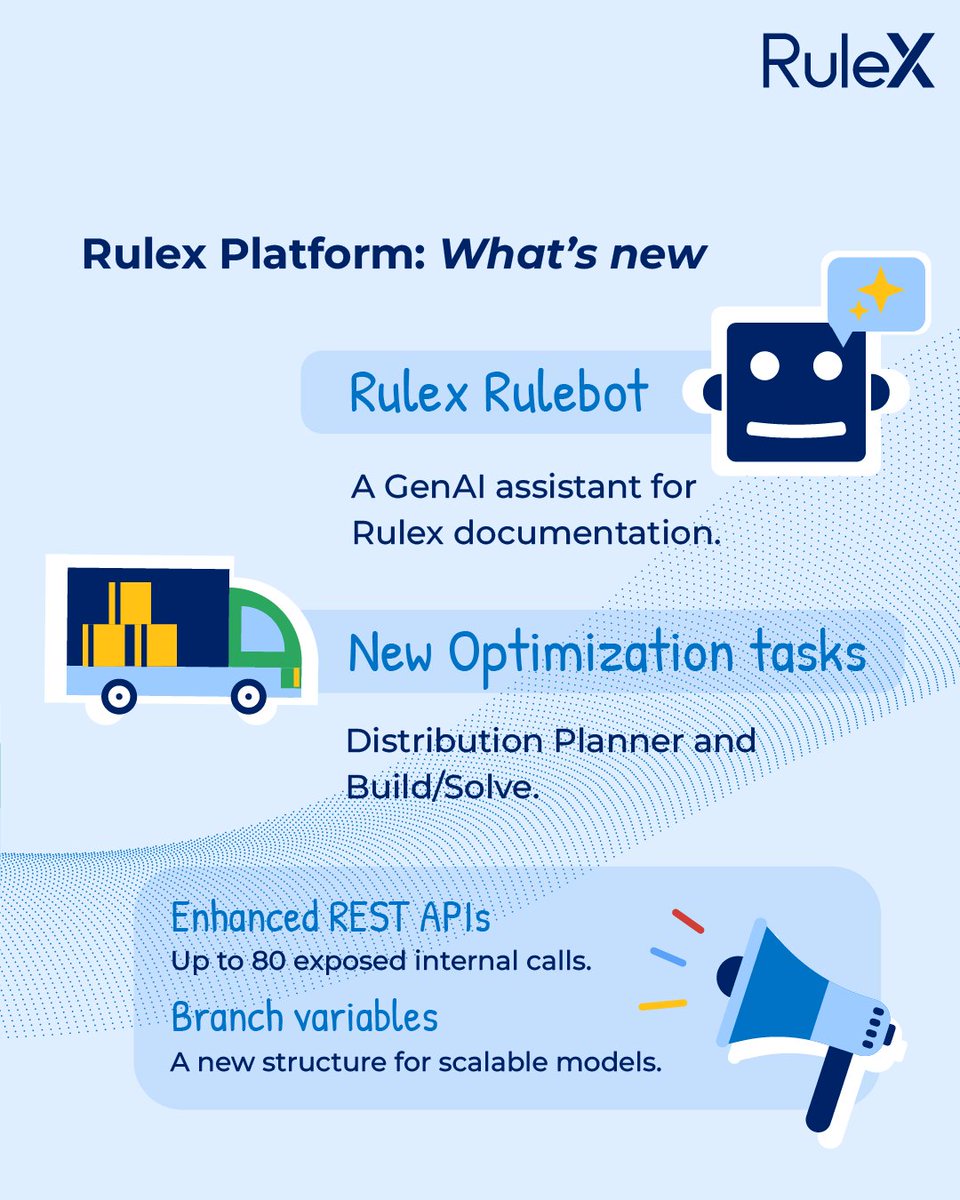 RuleX

Rulex Platform: What's new

Rulex Rulebot

A GenAI assistant for Rulex documentation.

New Optimization tasks

Distribution Planner and Build/Solve.

Enhanced REST APIs
Up to 80 exposed internal calls.

Branch variables
A new structure for scalable models.